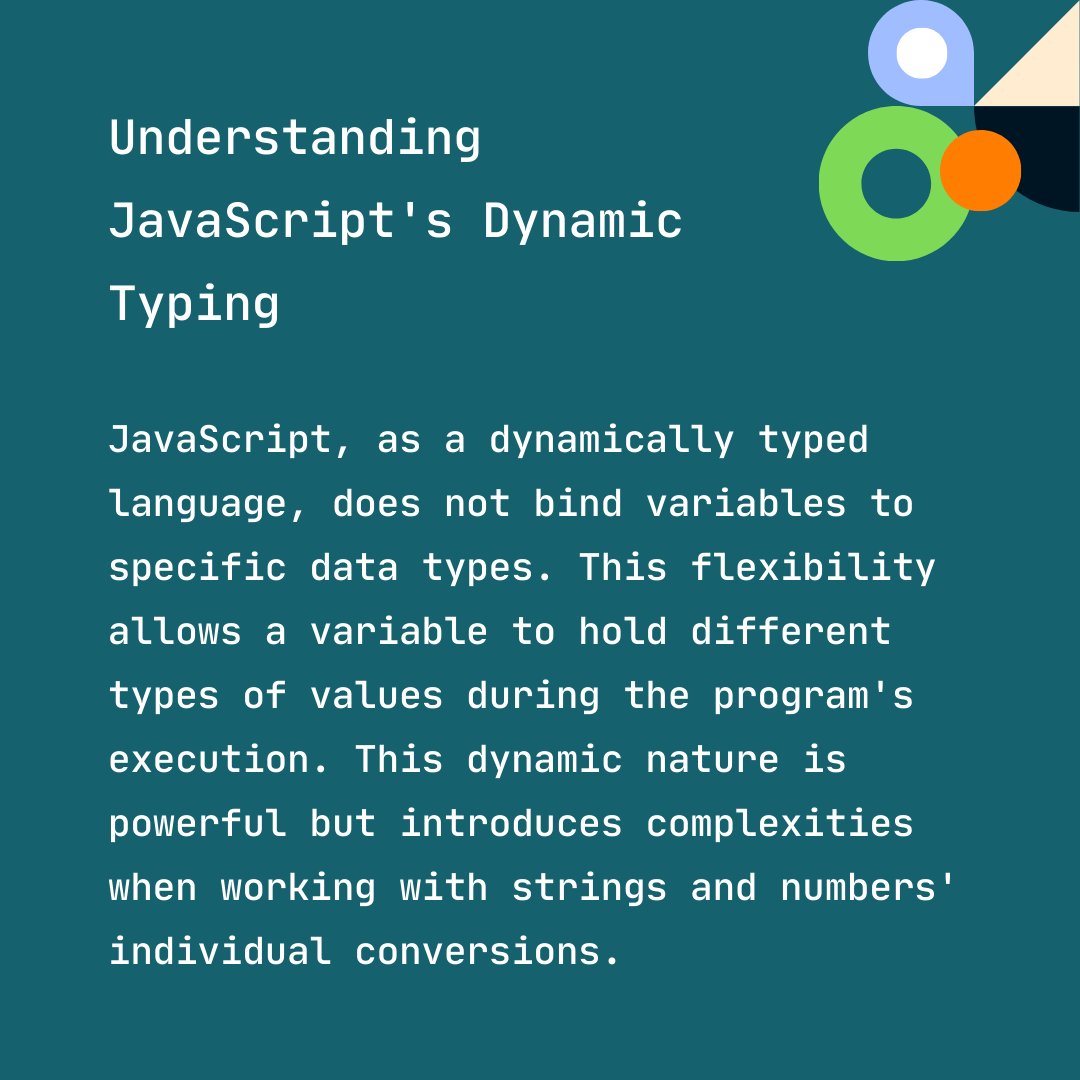 Understanding JavaScript's Dynamic Typing

JavaScript, as a dynamically typed language, does not bind variables to specific data types. This flexibility allows a variable to hold different types of values during the program's execution. This dynamic nature is powerful but introduces complexities when working with strings and numbers' individual conversions.